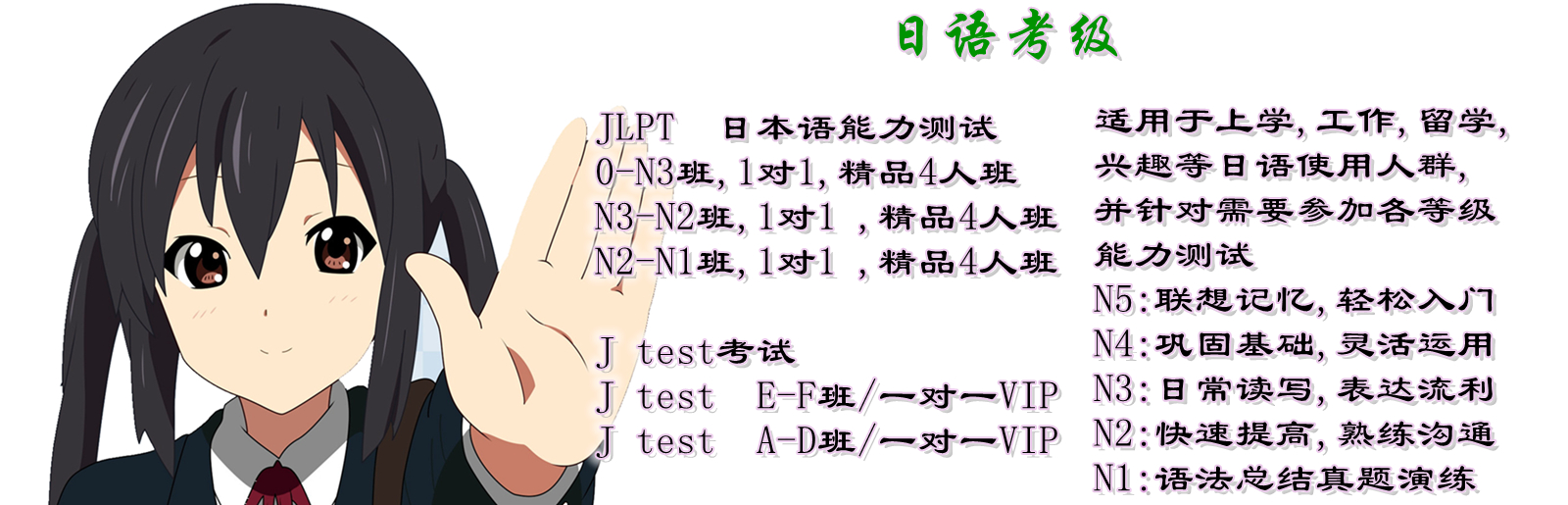 日语考级

JLPT　日本语能力测试
0-N3班，1对1，精品4人班
N3-N2班，1对1 ，精品4人班
N2-N1班，1对1 ，精品4人班

J test考试
J test　E-F班/一对一VIP
J test　A-D班/一对一VIP

适用于上学，工作，留学，兴趣等日语使用人群，并针对需要参加各等级能力测试
N5：联想记忆，轻松入门
N4：巩固基础，灵活运用
N3：日常读写，表达流利
N2：快速提高，熟练沟通
N1：语法总结真题演练